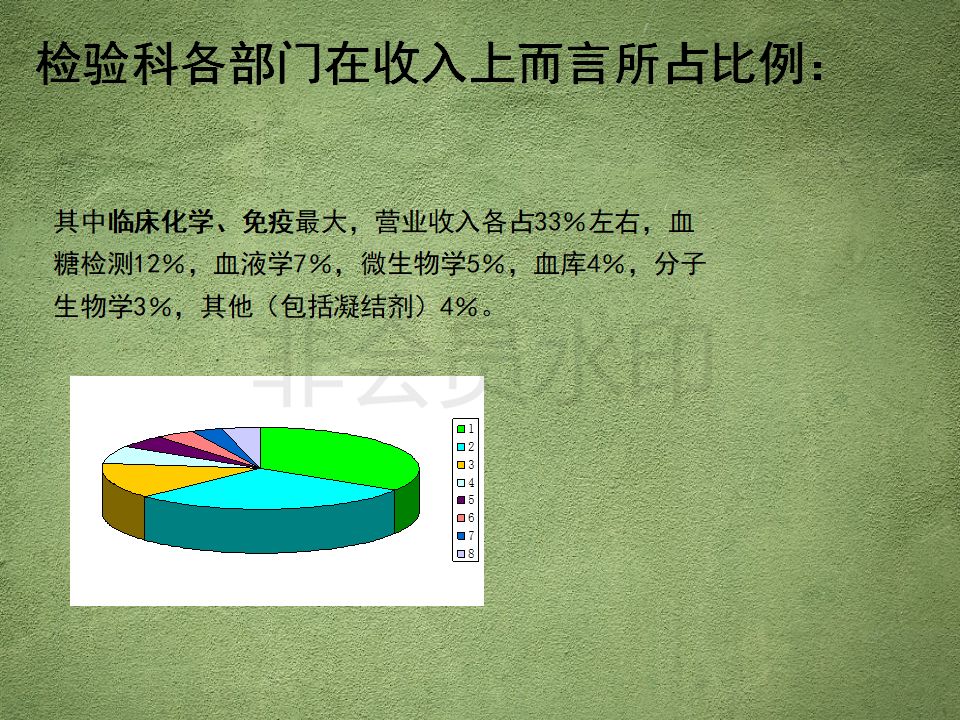 检验科各部门在收入上而言所占比例：

其中临床化学、免疫最大，营业收入各占33%左右，血糖检测12%，血液学7%，微生物学5%，血库4%，分子生物学3%，其他（包括凝结剂）4%。

非会员水印

1
2
3
4
5
6
7
8